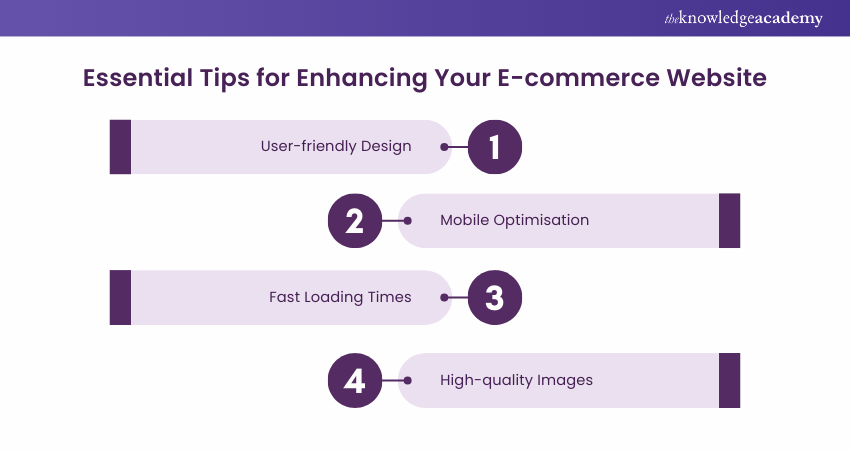 theknowledgeacademy

Essential Tips for Enhancing Your E-commerce Website

User-friendly Design 1

2 Mobile Optimisation

Fast Loading Times 3

4 High-quality Images